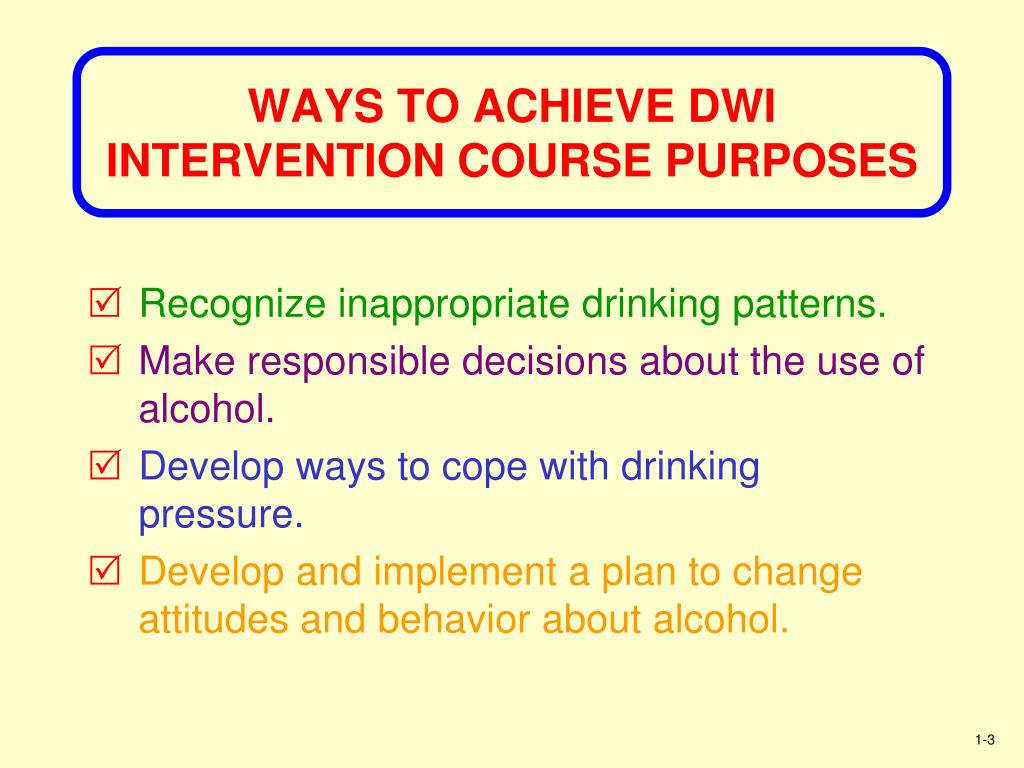 WAYS TO ACHIEVE DWI INTERVENTION COURSE PURPOSES

☑ Recognize inappropriate drinking patterns.

☑ Make responsible decisions about the use of alcohol.

☑ Develop ways to cope with drinking pressure.

☑ Develop and implement a plan to change attitudes and behavior about alcohol.

1-3